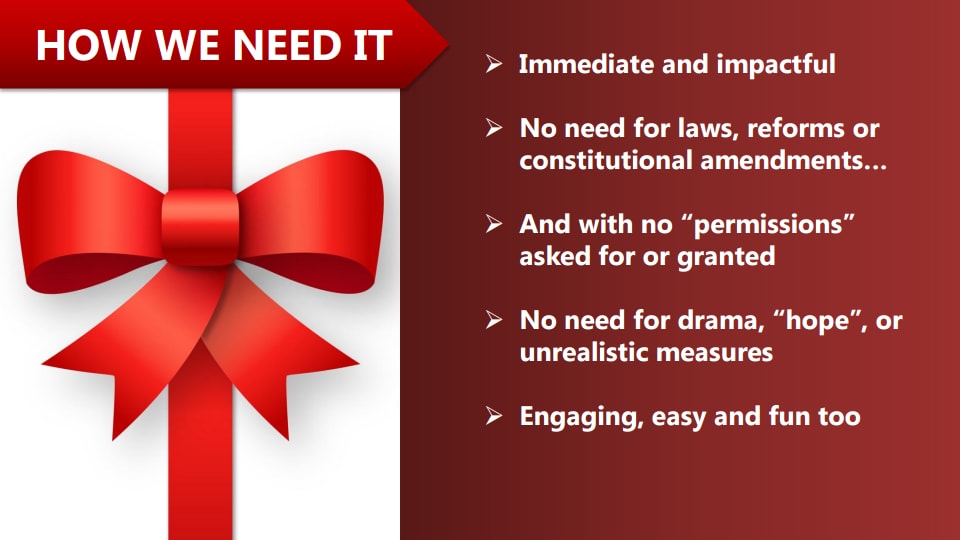 HOW WE NEED IT

➢ Immediate and impactful

➢ No need for laws, reforms or constitutional amendments…

➢ And with no “permissions” asked for or granted

➢ No need for drama, “hope”, or unrealistic measures

➢ Engaging, easy and fun too